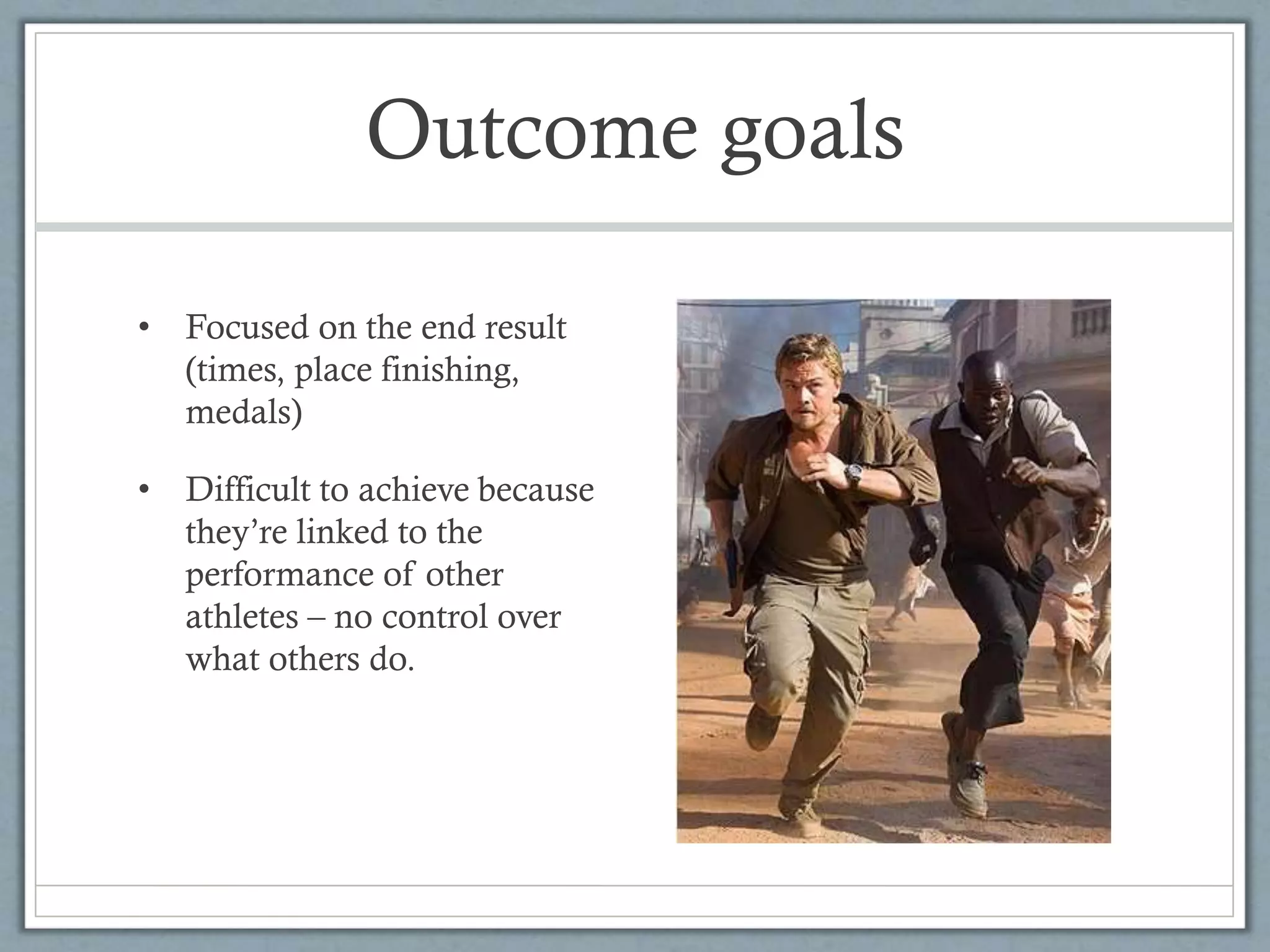 Outcome goals

• Focused on the end result (times, place finishing, medals)

• Difficult to achieve because they're linked to the performance of other athletes – no control over what others do.